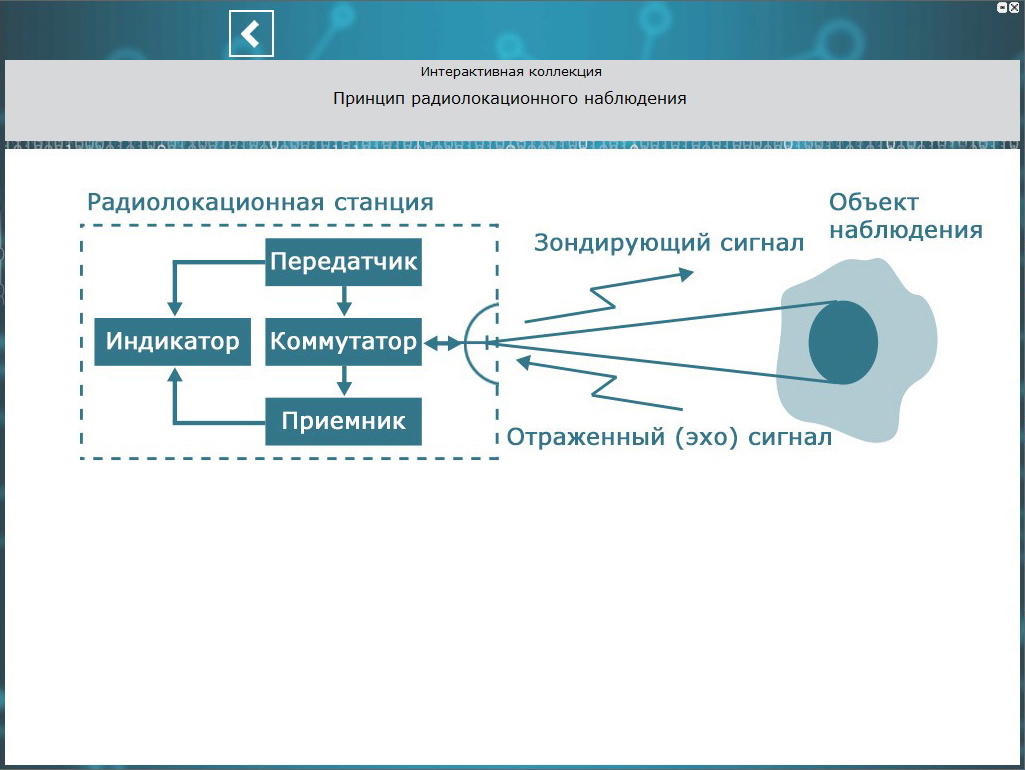 Интерактивная коллекция

Принцип радиолокационного наблюдения

Радиолокационная станция

Передатчик

Индикатор

Коммутатор

Приемник

Зондирующий сигнал

Объект наблюдения

Отраженный (эхо) сигнал